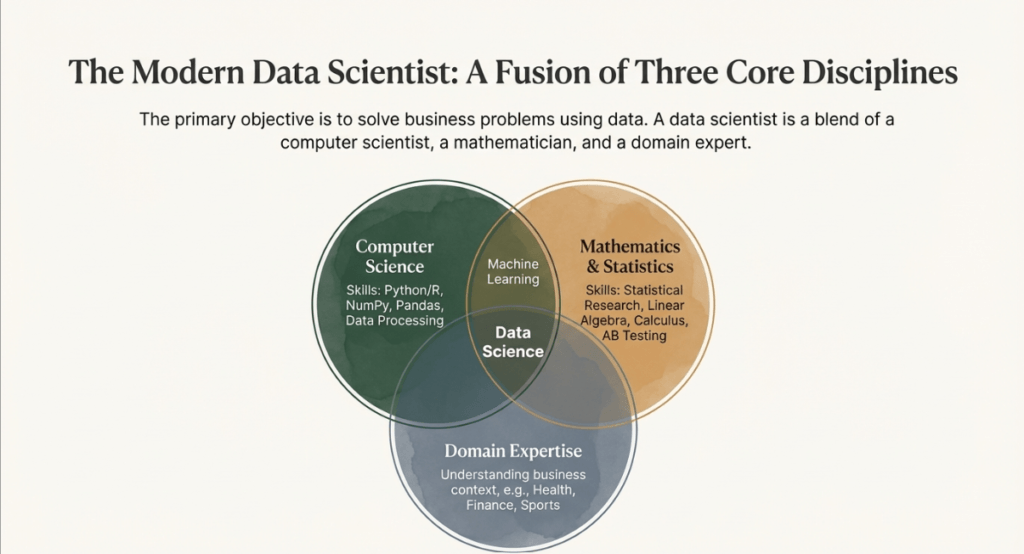 The Modern Data Scientist: A Fusion of Three Core Disciplines

The primary objective is to solve business problems using data. A data scientist is a blend of a computer scientist, a mathematician, and a domain expert.

Computer Science

Skills: Python/R, NumPy, Pandas, Data Processing

Machine Learning

Mathematics & Statistics

Skills: Statistical Research, Linear Algebra, Calculus, AB Testing

Data Science

Domain Expertise

Understanding business context, e.g., Health, Finance, Sports